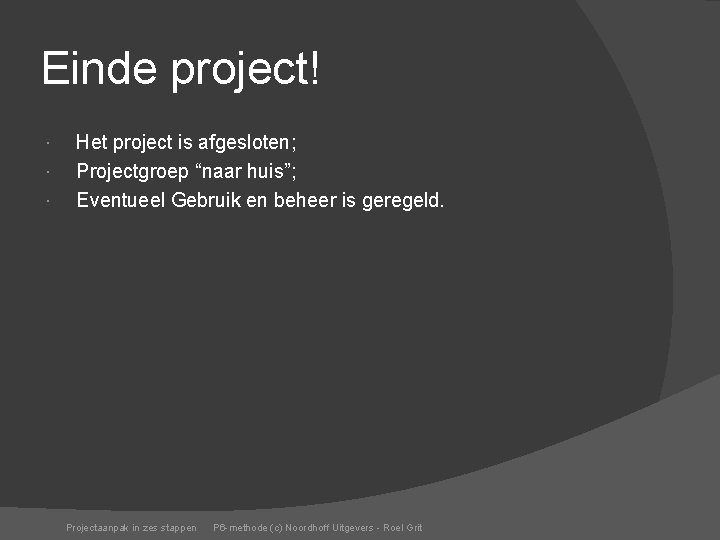 Einde project!

• Het project is afgesloten;
• Projectgroep "naar huis";
• Eventueel Gebruik en beheer is geregeld.

Projectaanpak in zes stappen P6-methode (c) Noordhoff Uitgevers - Roel Grit